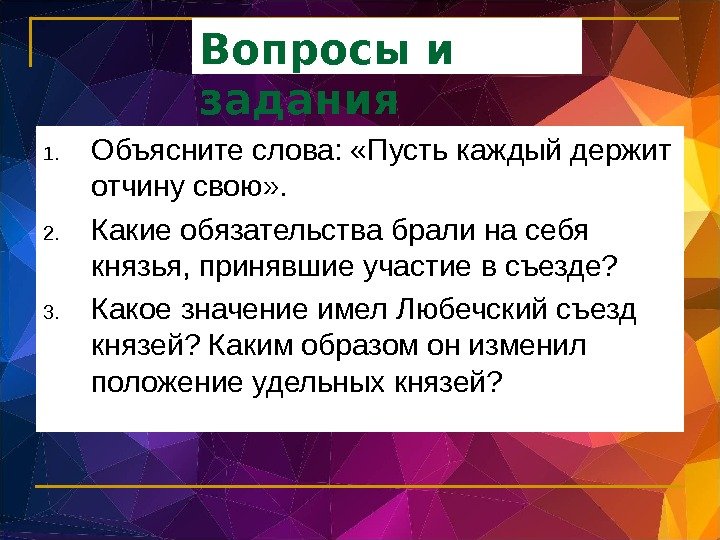 Вопросы и задания

1. Объясните слова: «Пусть каждый держит отчину свою».
2. Какие обязательства брали на себя князья, принявшие участие в съезде?
3. Какое значение имел Любечский съезд князей? Каким образом он изменил положение удельных князей?